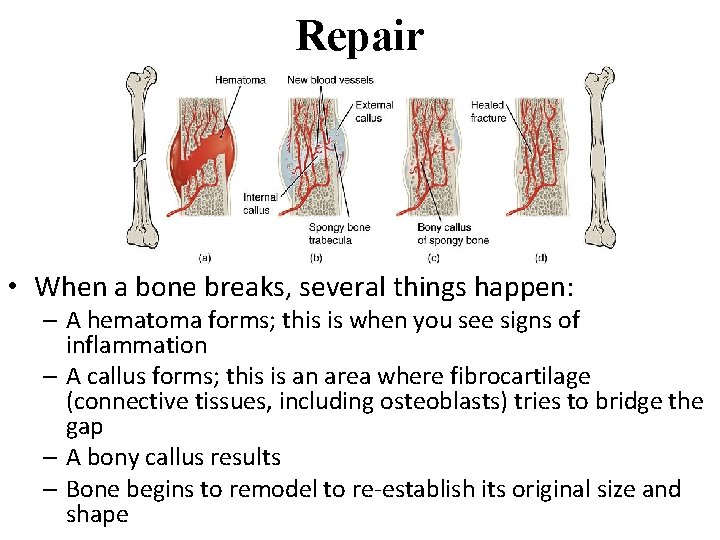 Repair

Hematoma
New blood vessels
External callus
Healed fracture
Internal callus
Spongy bone trabecula
Bony callus of spongy bone
(a)
(b)
(c)
(d)

• When a bone breaks, several things happen:
– A hematoma forms; this is when you see signs of inflammation
– A callus forms; this is an area where fibrocartilage (connective tissues, including osteoblasts) tries to bridge the gap
– A bony callus results
– Bone begins to remodel to re-establish its original size and shape